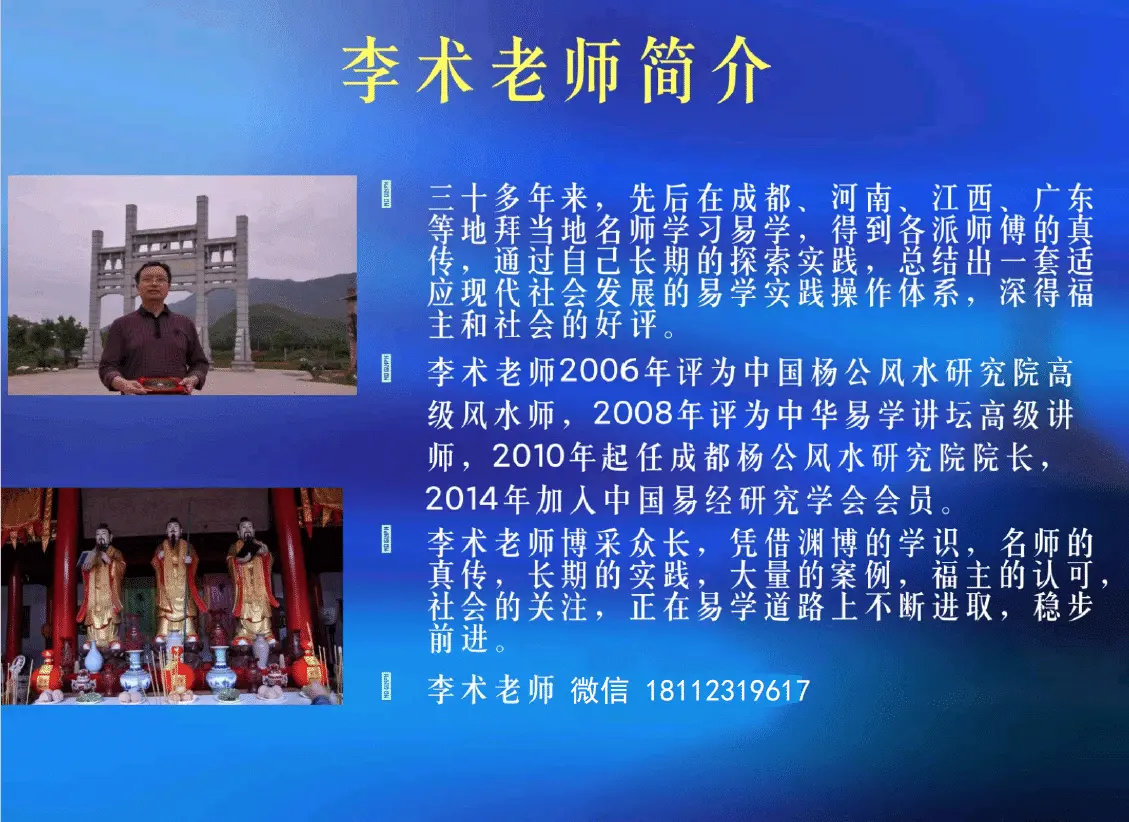 李术老师简介

三十多年来，先后在成都、河南、江西、广东等地拜当地名师学习易学，得到各派师傅的真传，通过自己长期的探索实践，总结出一套适应现代社会发展的易学实践操作体系，深得福主和社会的好评。

李术老师2006年评为中国杨公风水研究院高级风水师，2008年评为中华易学讲坛高级讲师，2010年起任成都杨公风水研究院院长，2014年加入中国易经研究学会会员。

李术老师博采众长，凭借渊博的学识，名师的真传，长期的实践，大量的案例，福主的认可，社会的关注，正在易学道路上不断进取，稳步前进。

李术老师 微信 18112319617